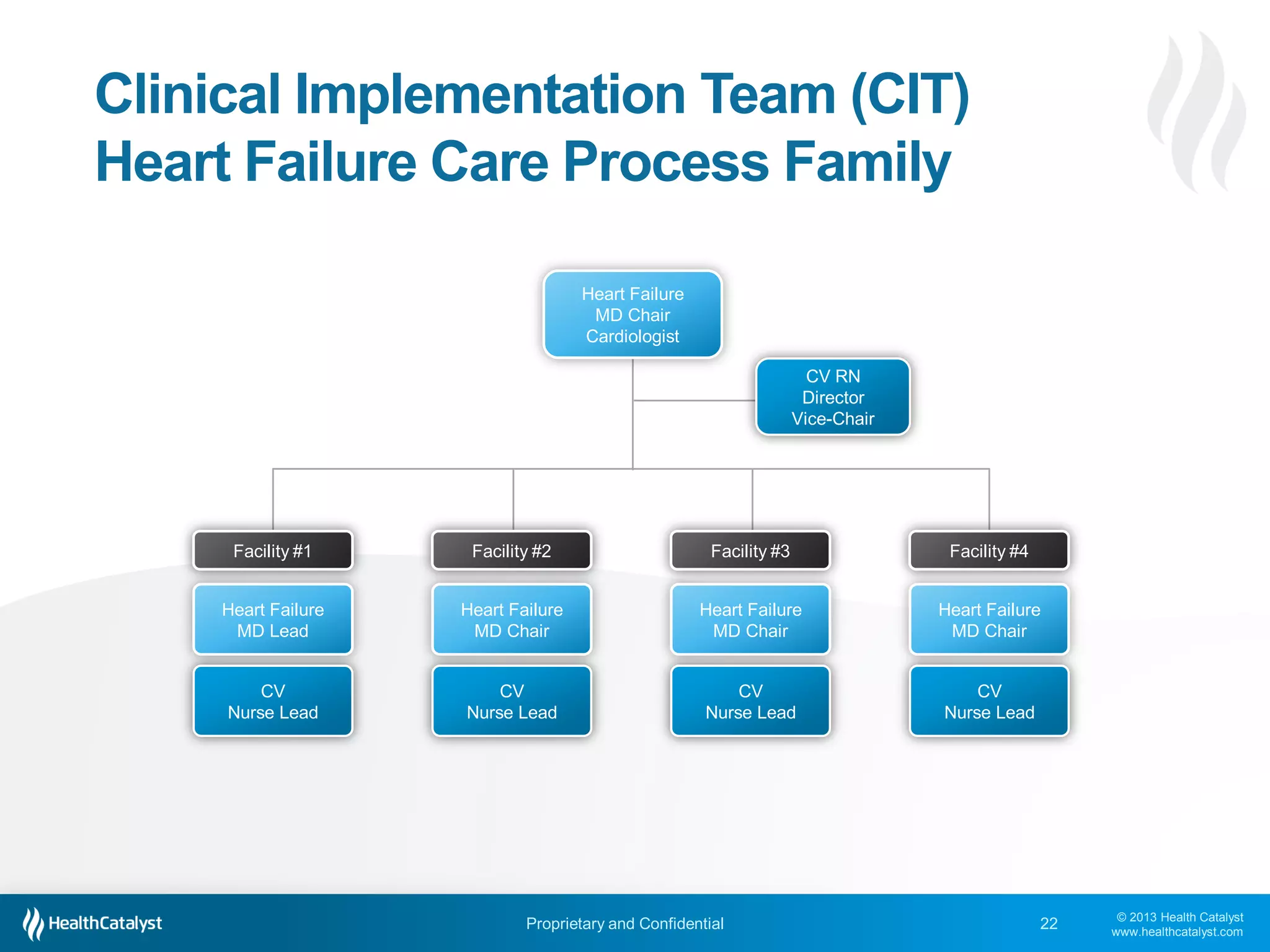 Clinical Implementation Team (CIT)
Heart Failure Care Process Family

Heart Failure
MD Chair
Cardiologist

CV RN
Director
Vice-Chair

Facility #1

Heart Failure
MD Lead

CV
Nurse Lead

Facility #2

Heart Failure
MD Chair

CV
Nurse Lead

Facility #3

Heart Failure
MD Chair

CV
Nurse Lead

Facility #4

Heart Failure
MD Chair

CV
Nurse Lead

HealthCatalyst

Proprietary and Confidential

22

© 2013 Health Catalyst
www.healthcatalyst.com